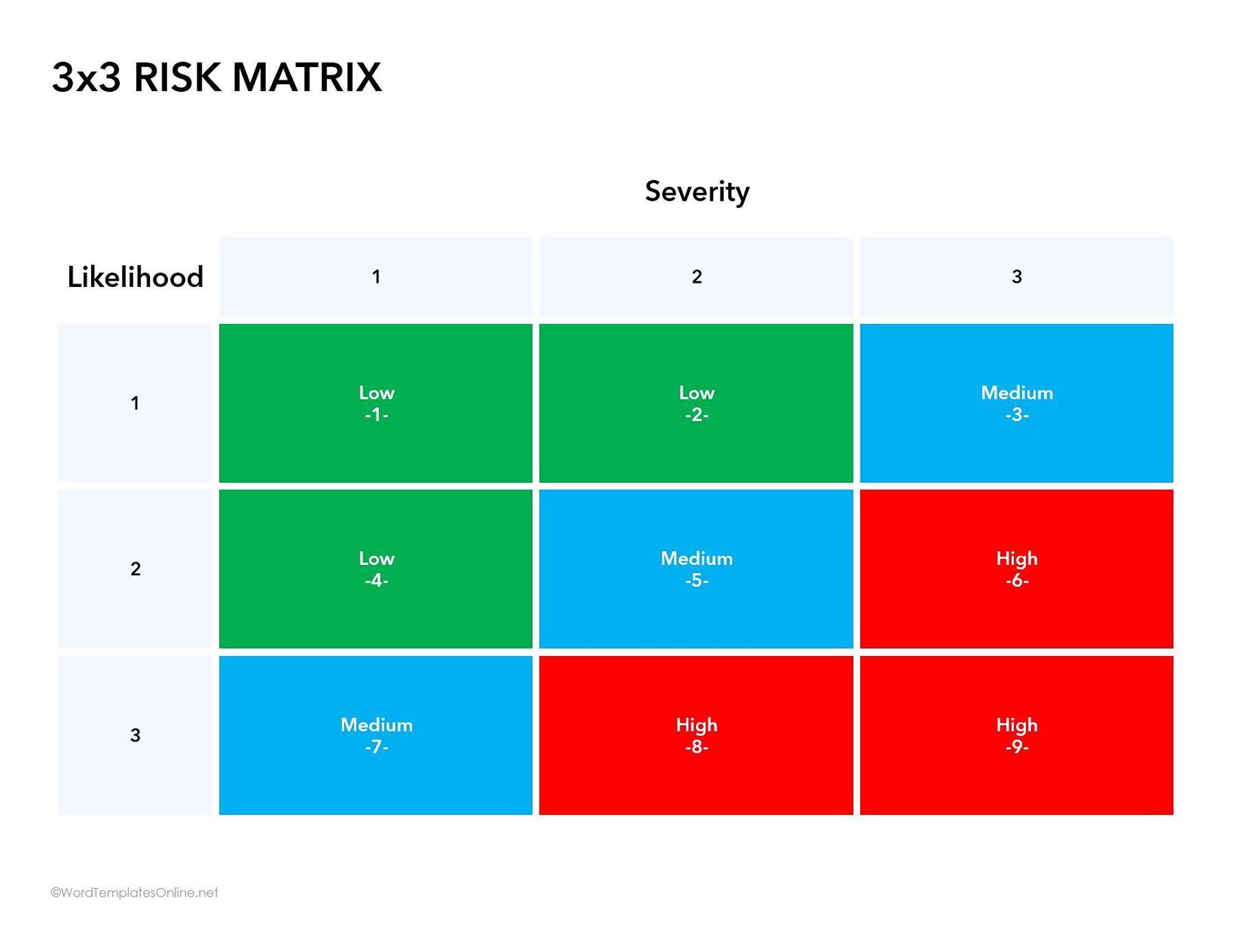 3x3 RISK MATRIX

Severity

| Likelihood | 1 | 2 | 3 |
|---|---|---|---|
| 1 | Low -1- | Low -2- | Medium -3- |
| 2 | Low -4- | Medium -5- | High -6- |
| 3 | Medium -7- | High -8- | High -9- |

©WordTemplatesOnline.net